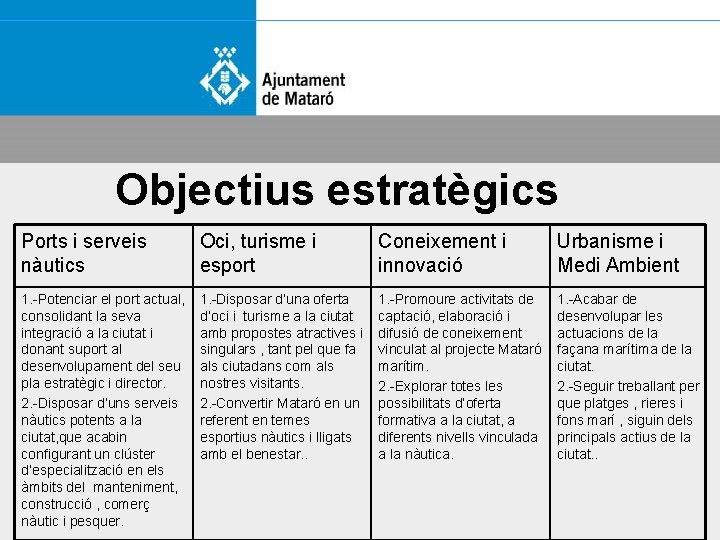 Ajuntament de Mataró

Objectius estratègics

| Ports i serveis nàutics | Oci, turisme i esport | Coneixement i innovació | Urbanisme i Medi Ambient |
|---|---|---|---|
| 1.-Potenciar el port actual, consolidant la seva integració a la ciutat i donant suport al desenvolupament del seu pla estratègic i director. 2.-Disposar d'uns serveis nàutics potents a la ciutat,que acabin configurant un clúster d'especialització en els àmbits del manteniment, construcció , comerç nàutic i pesquer. | 1.-Disposar d'una oferta d'oci i turisme a la ciutat amb propostes atractives i singulars , tant pel que fa als ciutadans com als nostres visitants. 2.-Convertir Mataró en un referent en temes esportius nàutics i lligats amb el benestar.. | 1.-Promoure activitats de captació, elaboració i difusió de coneixement vinculat al projecte Mataró marítim. 2.-Explorar totes les possibilitats d'oferta formativa a la ciutat, a diferents nivells vinculada a la nàutica. | 1.-Acabar de desenvolupar les actuacions de la façana marítima de la ciutat. 2.-Seguir treballant per que platges , rieres i fons marí , siguin dels principals actius de la ciutat.. |